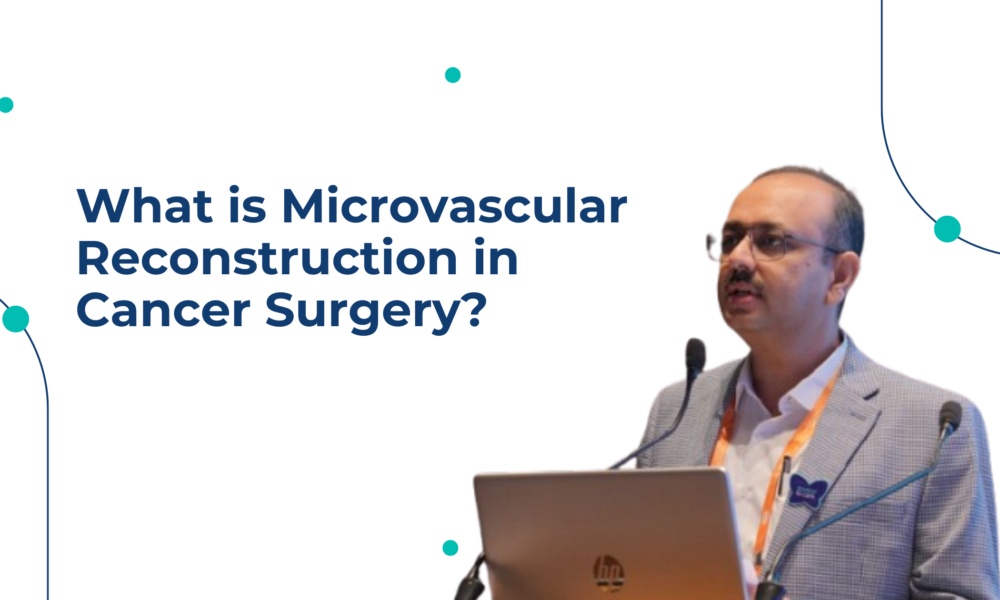 What is Microvascular Reconstruction in Cancer Surgery?

hp